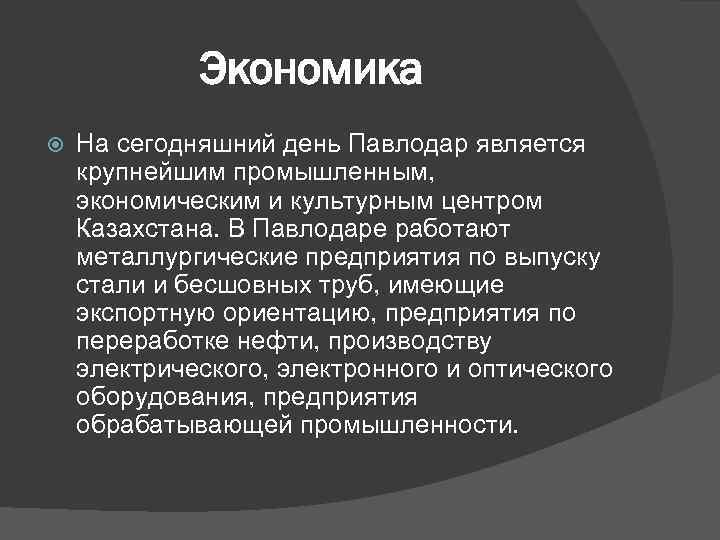 Экономика

На сегодняшний день Павлодар является крупнейшим промышленным, экономическим и культурным центром Казахстана. В Павлодаре работают металлургические предприятия по выпуску стали и бесшовных труб, имеющие экспортную ориентацию, предприятия по переработке нефти, производству электрического, электронного и оптического оборудования, предприятия обрабатывающей промышленности.